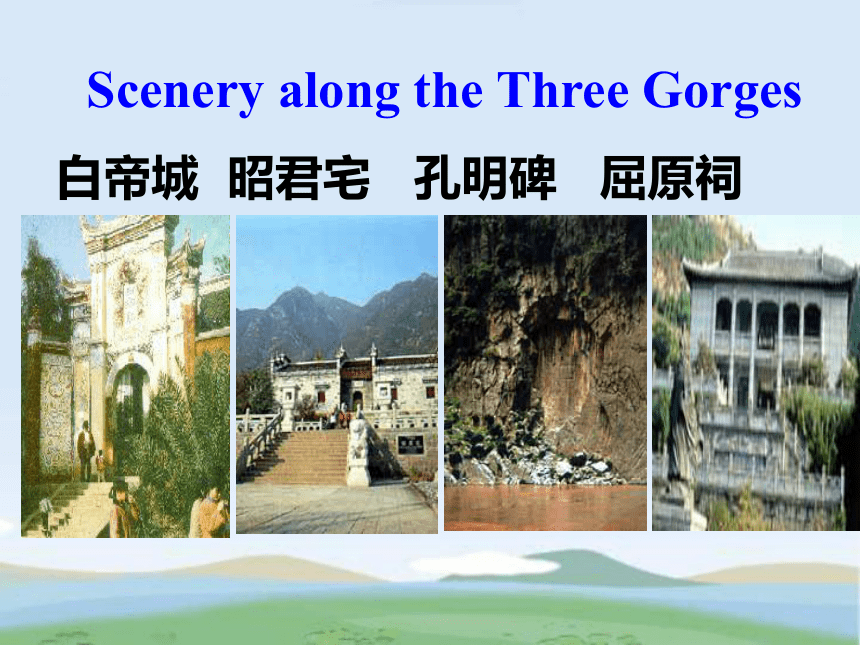 Scenery along the Three Gorges

白帝城 昭君宅 孔明碑 屈原祠